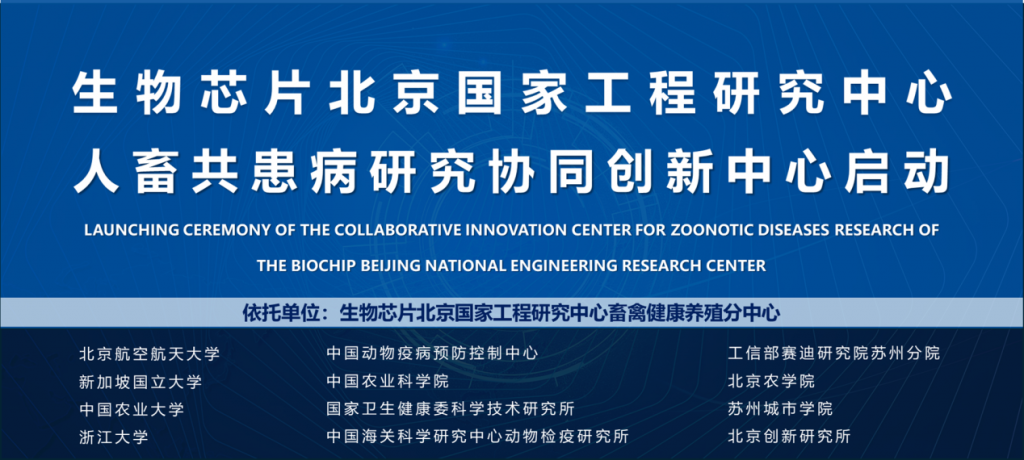 生物芯片北京国家工程研究中心
人畜共患病研究协同创新中心启动

LAUNCHING CEREMONY OF THE COLLABORATIVE INNOVATION CENTER FOR ZOONOTIC DISEASES RESEARCH OF THE BIOCHIP BEIJING NATIONAL ENGINEERING RESEARCH CENTER

依托单位：生物芯片北京国家工程研究中心畜禽健康养殖分中心

北京航空航天大学
新加坡国立大学
中国农业大学
浙江大学

中国动物疫病预防控制中心
中国农业科学院
国家卫生健康委科学技术研究所
中国海关科学研究中心动物检疫研究所

工信部赛迪研究院苏州分院
北京农学院
苏州城市学院
北京创新研究所